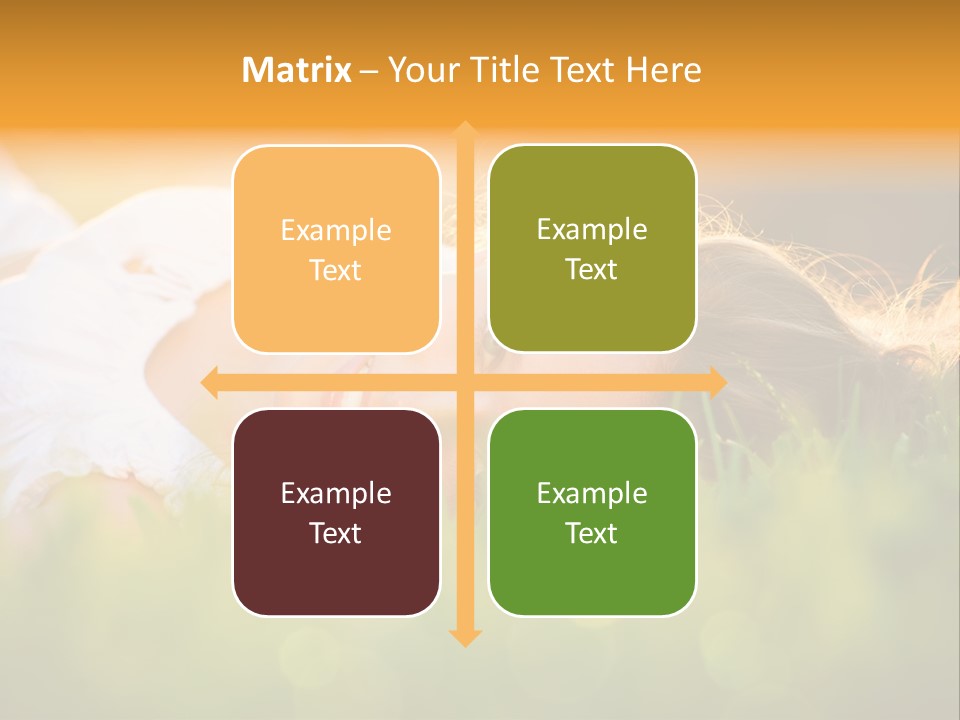 Matrix – Your Title Text Here

Example Text

Example Text

Example Text

Example Text